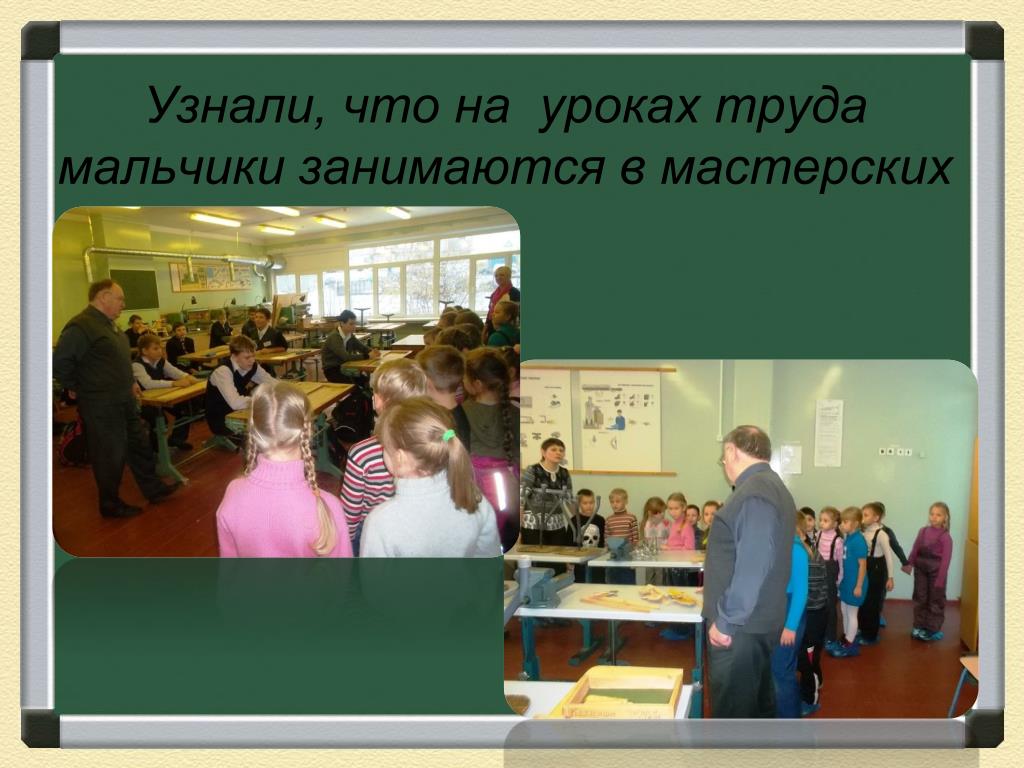 Узнали, что на  уроках труда мальчики занимаются в мастерских